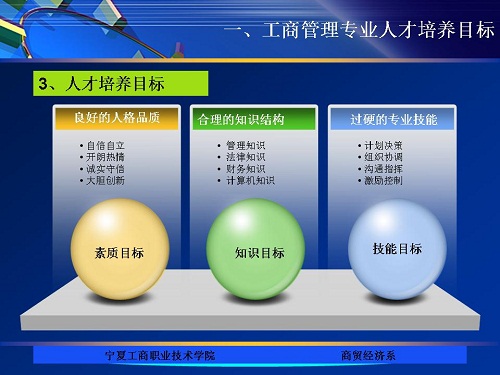 一、工商管理专业人才培养目标

3、人才培养目标

良好的人格品质

• 自信自立
• 开朗热情
• 诚实守信
• 大胆创新

素质目标

合理的知识结构

• 管理知识
• 法律知识
• 财务知识
• 计算机知识

知识目标

过硬的专业技能

• 计划决策
• 组织协调
• 沟通指挥
• 激励控制

技能目标

宁夏工商职业技术学院

商贸经济系